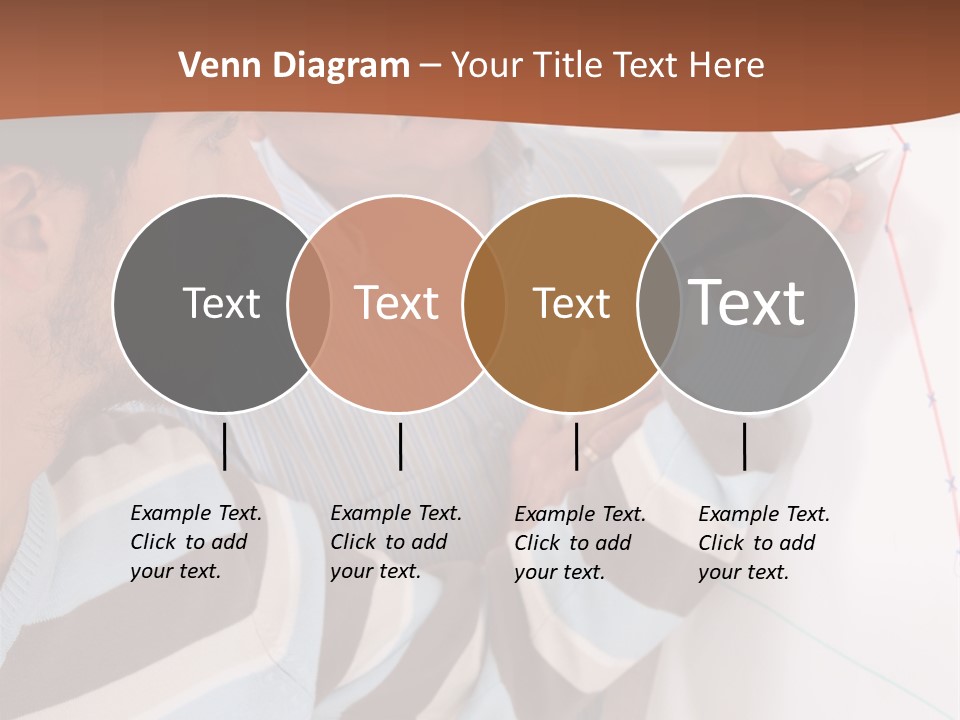 Venn Diagram – Your Title Text Here

Text

Text

Text

Text

Example Text. Click to add your text.

Example Text. Click to add your text.

Example Text. Click to add your text.

Example Text. Click to add your text.